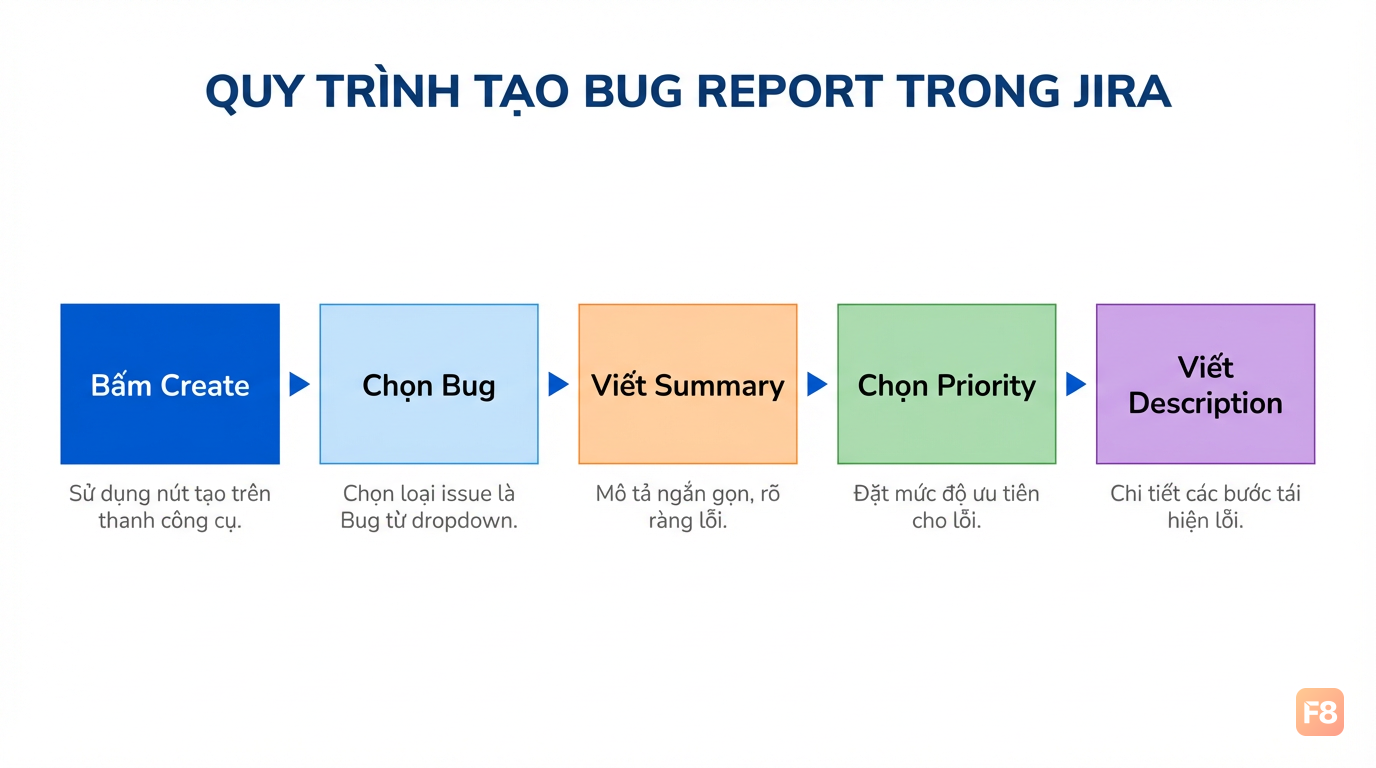 QUY TRÌNH TẠO BUG REPORT TRONG JIRA

Bấm Create

Sử dụng nút tạo trên thanh công cụ.

Chọn Bug

Chọn loại issue là Bug từ dropdown.

Viết Summary

Mô tả ngắn gọn, rõ ràng lỗi.

Chọn Priority

Đặt mức độ ưu tiên cho lỗi.

Viết Description

Chi tiết các bước tái hiện lỗi.

F8